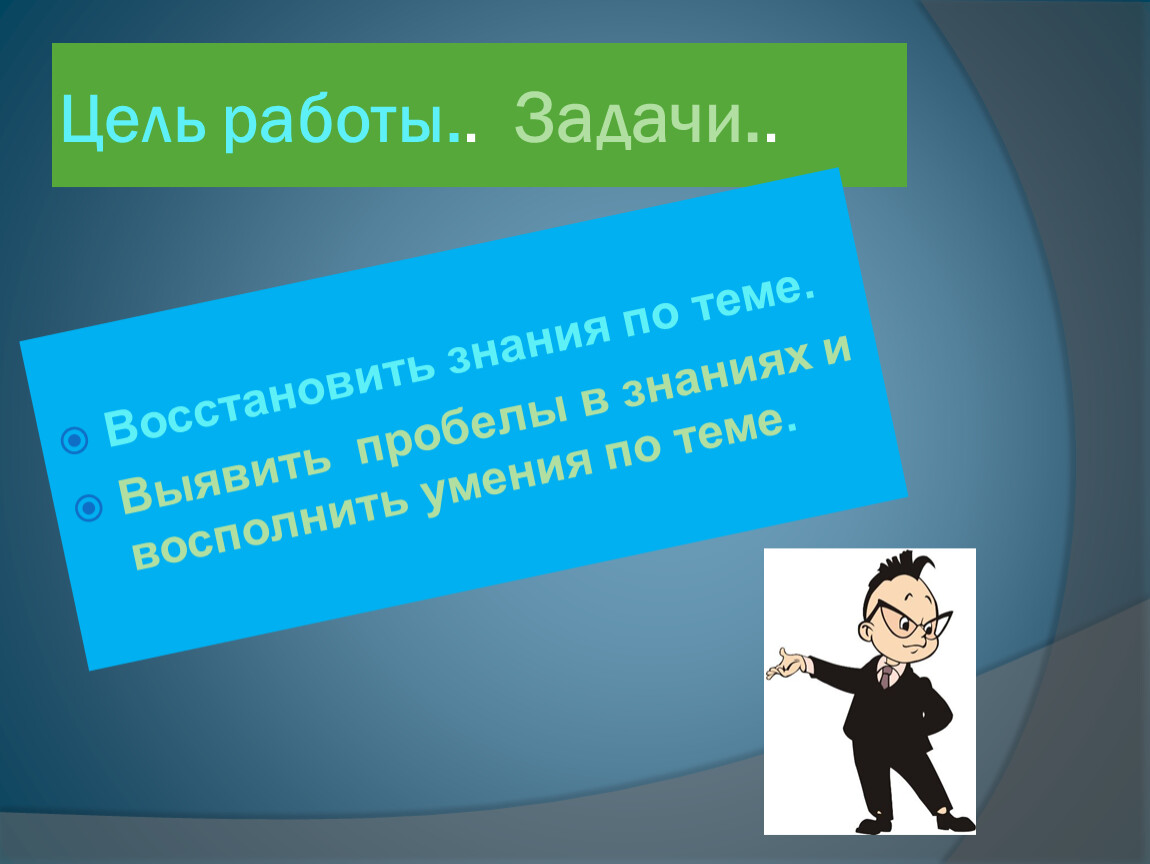 Цель работы.. Задачи..

Восстановить знания по теме.

Выявить пробелы в знаниях и восполнить умения по теме.